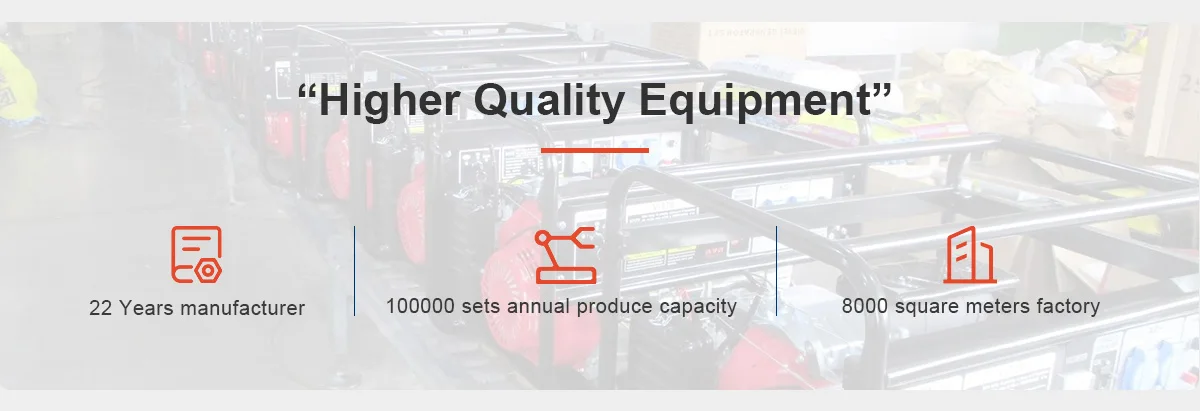 “Higher Quality Equipment”

22 Years manufacturer

100000 sets annual produce capacity

8000 square meters factory